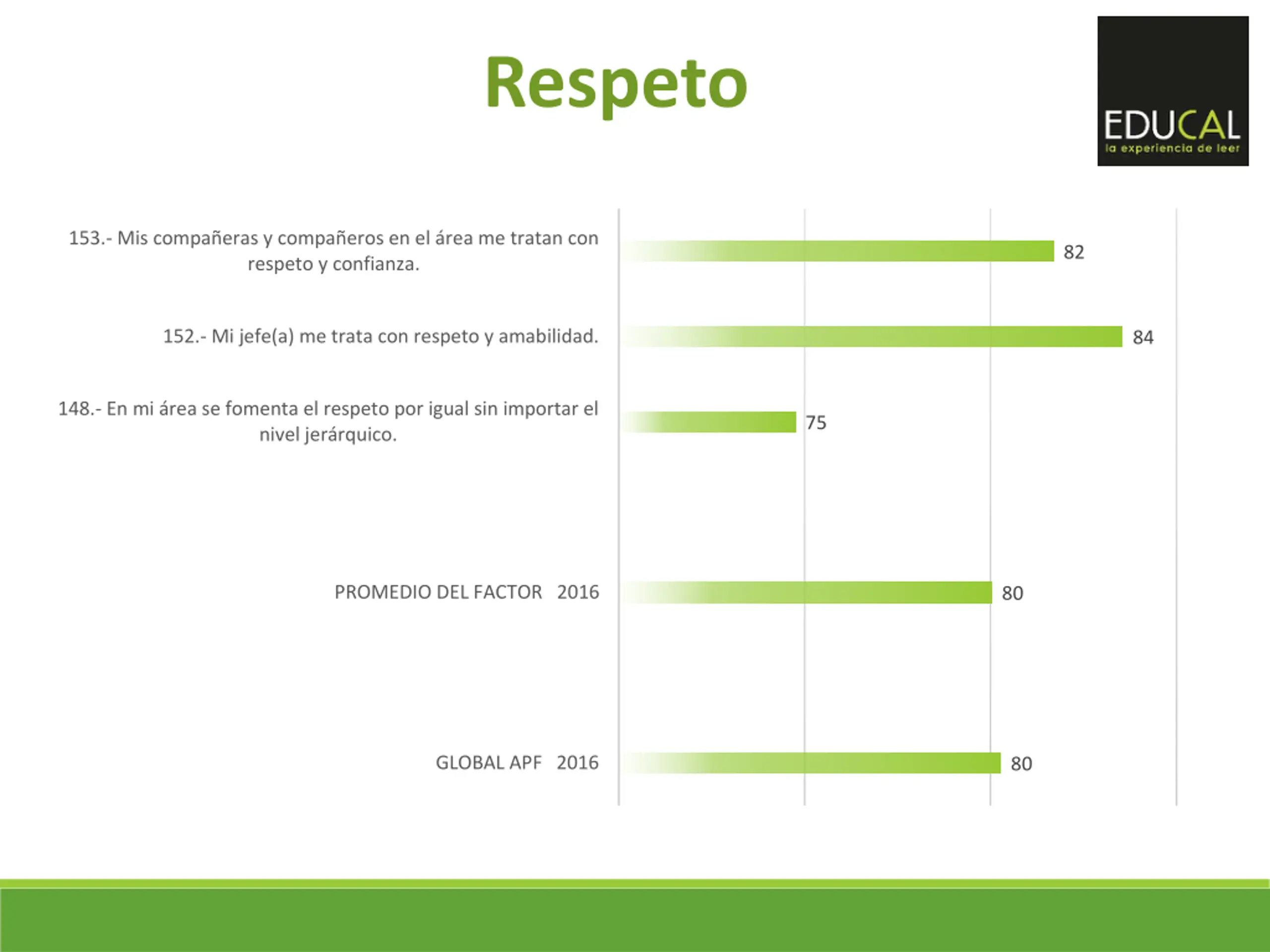 Respeto

EDUCAL
la experiencia de leer

153.- Mis compañeras y compañeros en el área me tratan con respeto y confianza.
82

152.- Mi jefe(a) me trata con respeto y amabilidad.
84

148.- En mi área se fomenta el respeto por igual sin importar el nivel jerárquico.
75

PROMEDIO DEL FACTOR 2016
80

GLOBAL APF 2016
80